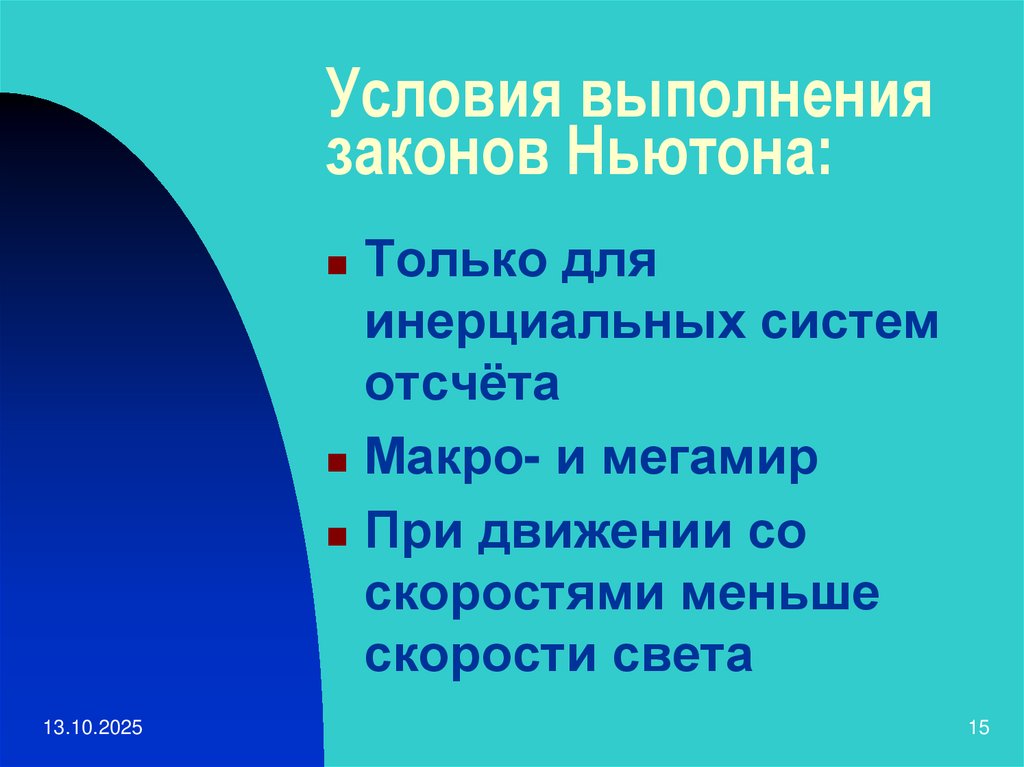 Условия выполнения законов Ньютона:

Только для инерциальных систем отсчёта

Макро- и мегамир

При движении со скоростями меньше скорости света

13.10.2025

15